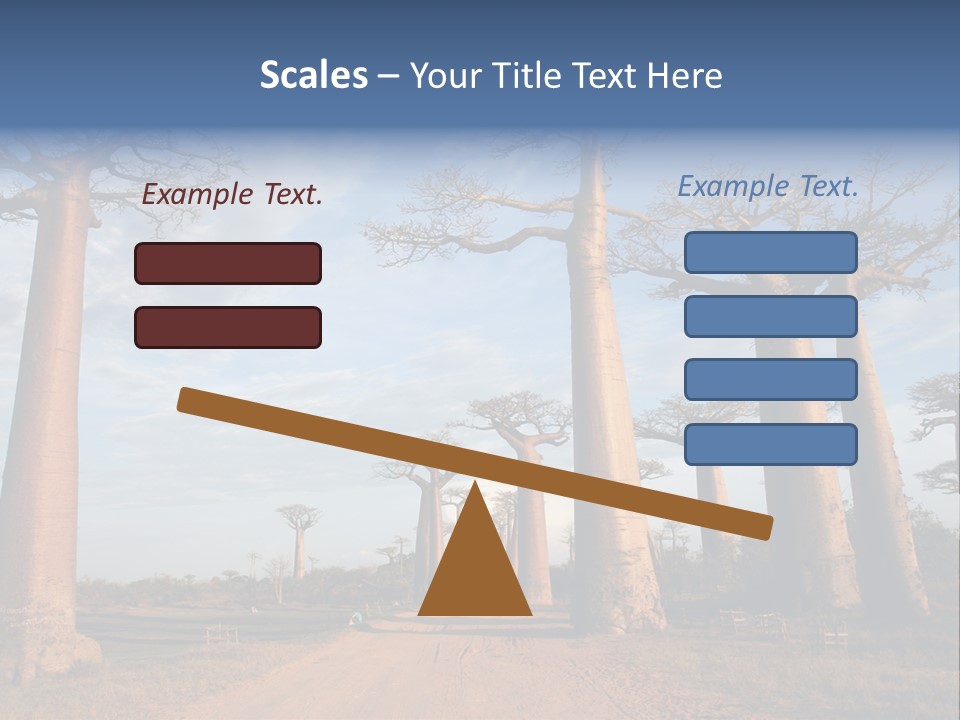 Scales – Your Title Text Here

Example Text.

Example Text.